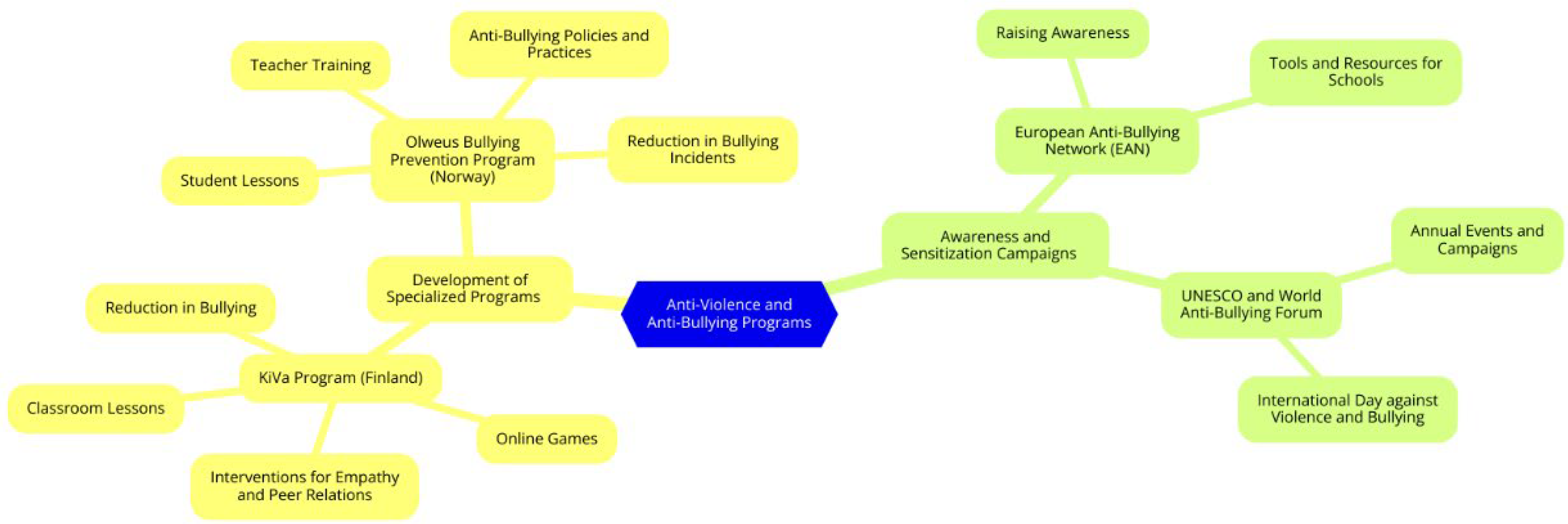 Anti-Violence and Anti-Bullying Programs

Development of Specialized Programs

Olweus Bullying Prevention Program (Norway)

Teacher Training

Anti-Bullying Policies and Practices

Reduction in Bullying Incidents

Student Lessons

KiVa Program (Finland)

Reduction in Bullying

Classroom Lessons

Interventions for Empathy and Peer Relations

Online Games

Awareness and Sensitization Campaigns

European Anti-Bullying Network (EAN)

Raising Awareness

Tools and Resources for Schools

UNESCO and World Anti-Bullying Forum

Annual Events and Campaigns

International Day against Violence and Bullying